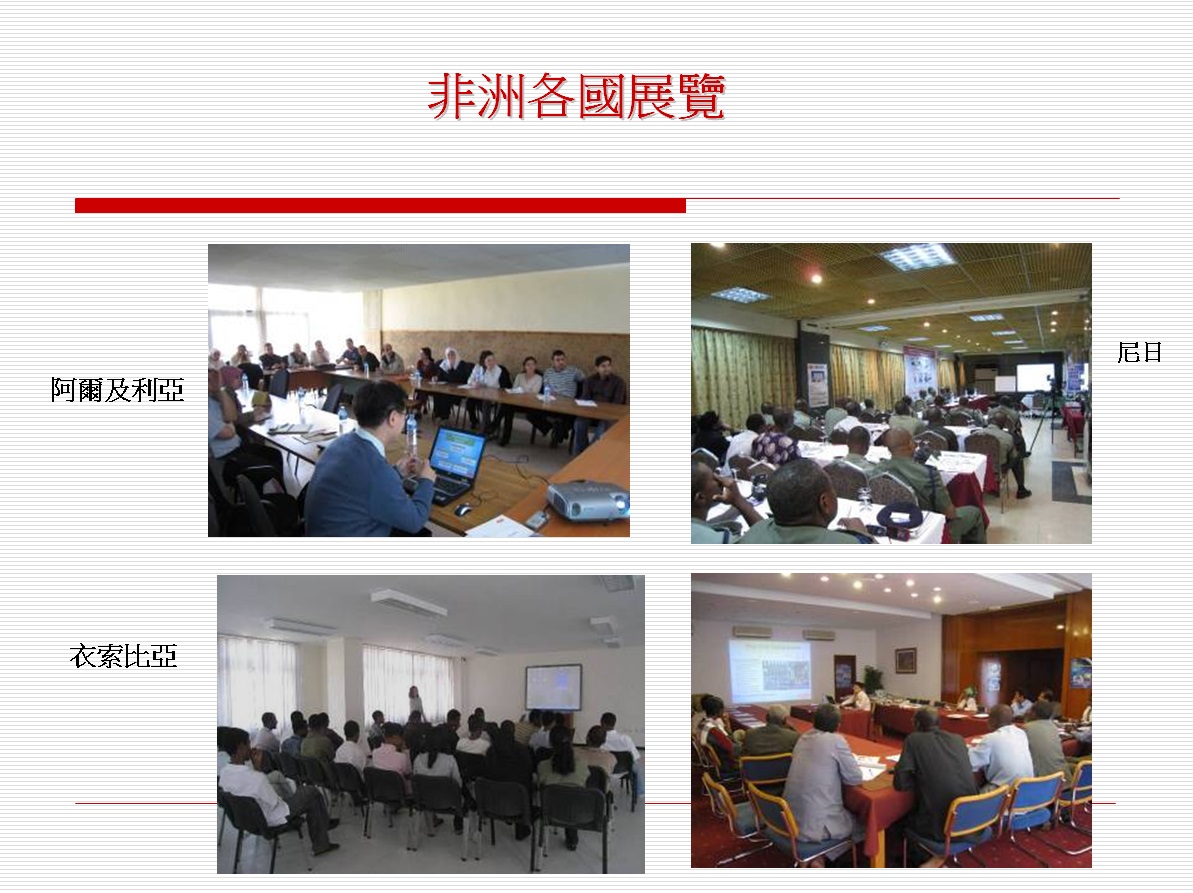 非洲各國展覽

阿爾及利亞

尼日

衣索比亞